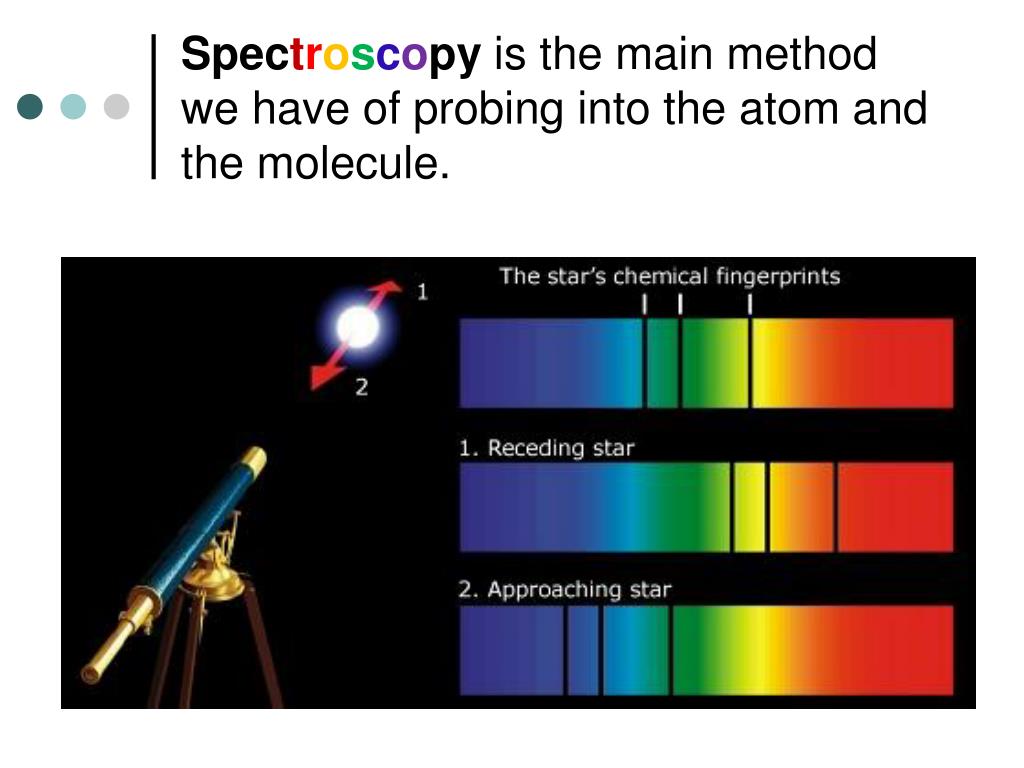 Spectroscopy is the main method we have of probing into the atom and the molecule.

1

2

The star's chemical fingerprints

1. Receding star

2. Approaching star